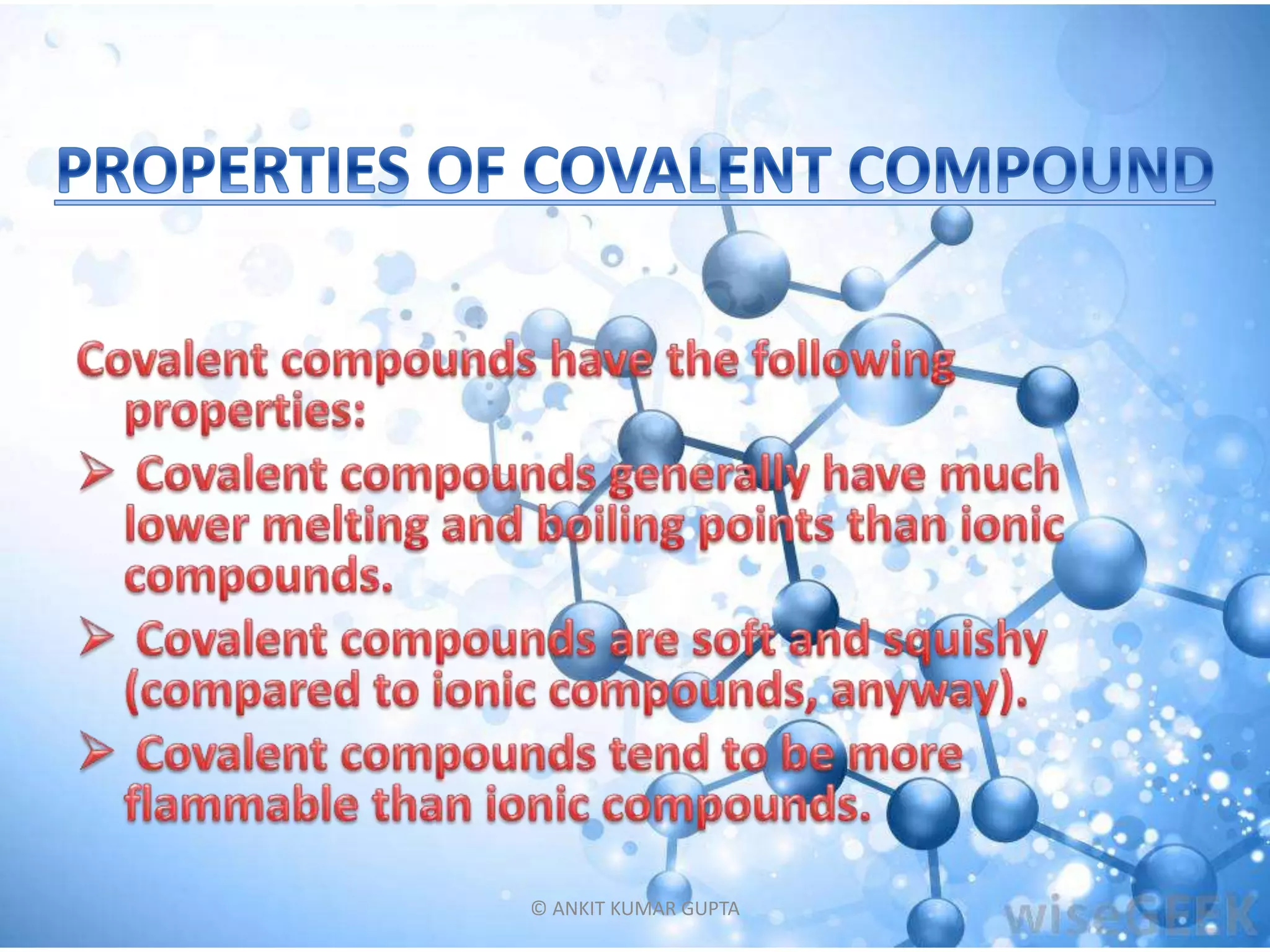 PROPERTIES OF COVALENT COMPOUND

Covalent compounds have the following properties:

➢ Covalent compounds generally have much lower melting and boiling points than ionic compounds.

➢ Covalent compounds are soft and squishy (compared to ionic compounds, anyway).

➢ Covalent compounds tend to be more flammable than ionic compounds.

© ANKIT KUMAR GUPTA

wiseGEEK